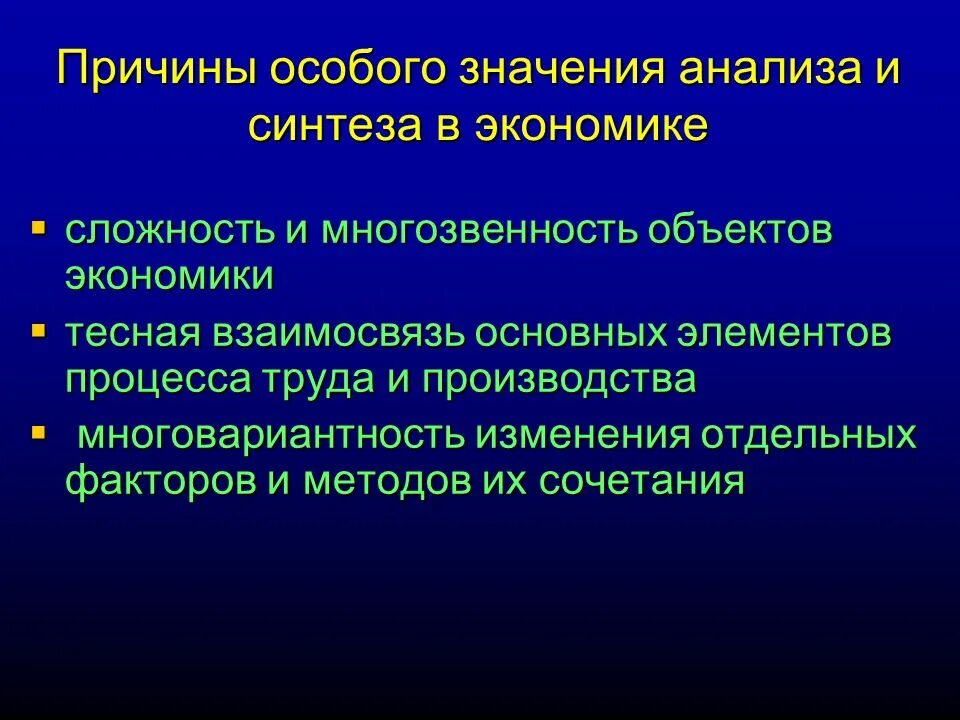 Причины особого значения анализа и синтеза в экономике

- сложность и многозвенность объектов экономики
- тесная взаимосвязь основных элементов процесса труда и производства
- многовариантность изменения отдельных факторов и методов их сочетания